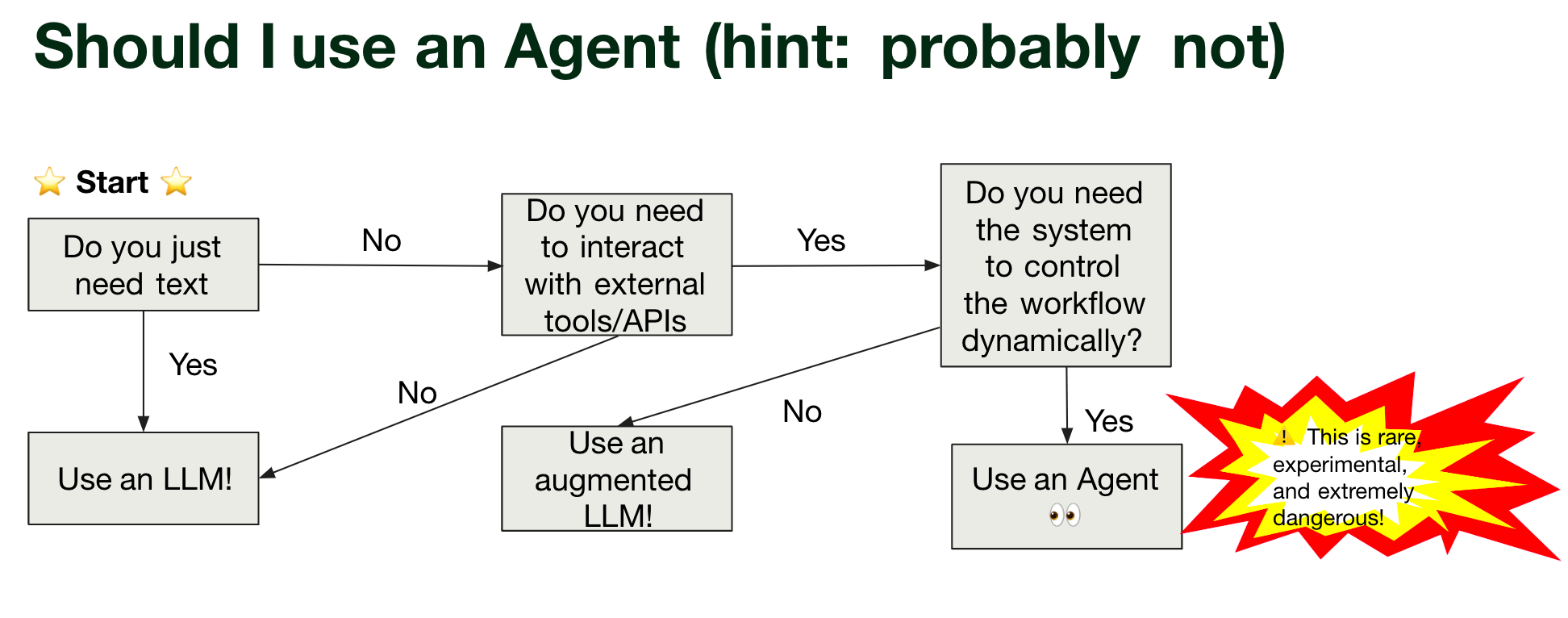 Should I use an Agent (hint: probably not)

⭐ Start ⭐

Do you just need text

No

Do you need to interact with external tools/APIs

Yes

Do you need the system to control the workflow dynamically?

Yes

No

No

Yes

Use an LLM!

Use an augmented LLM!

Use an Agent 👀

⚠️ This is rare, experimental, and extremely dangerous!